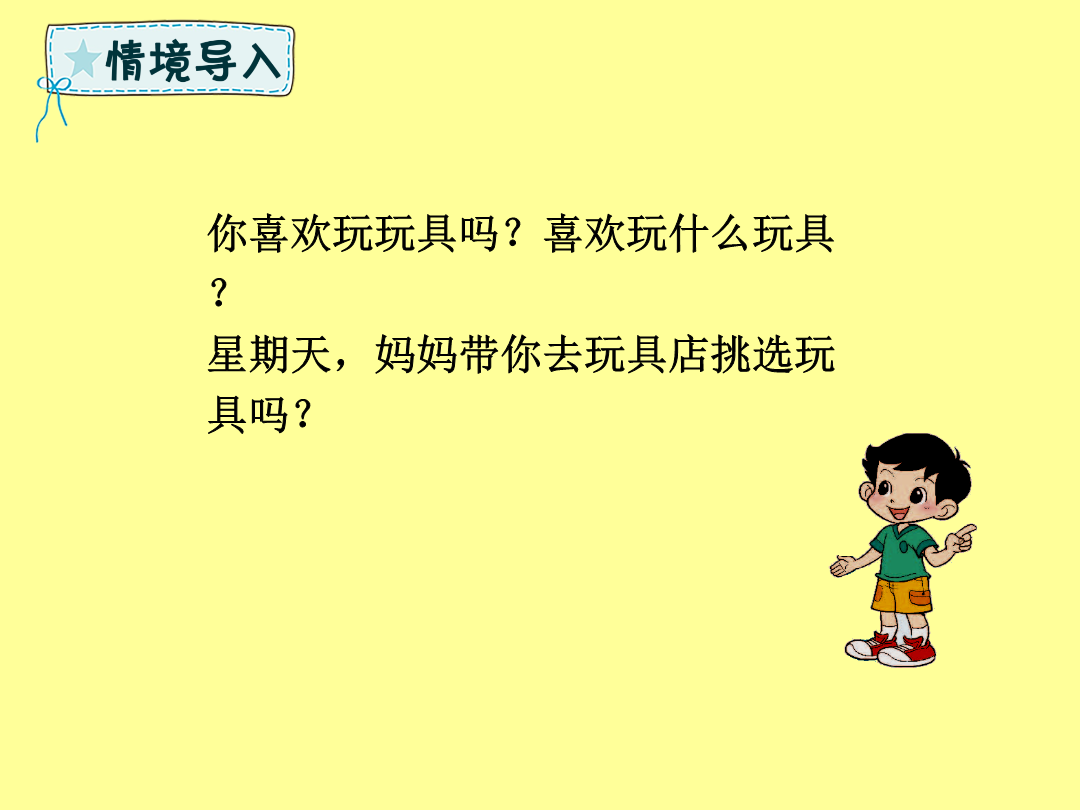 情境导入

你喜欢玩玩具吗？喜欢玩什么玩具？

星期天，妈妈带你去玩具店挑选玩具吗？